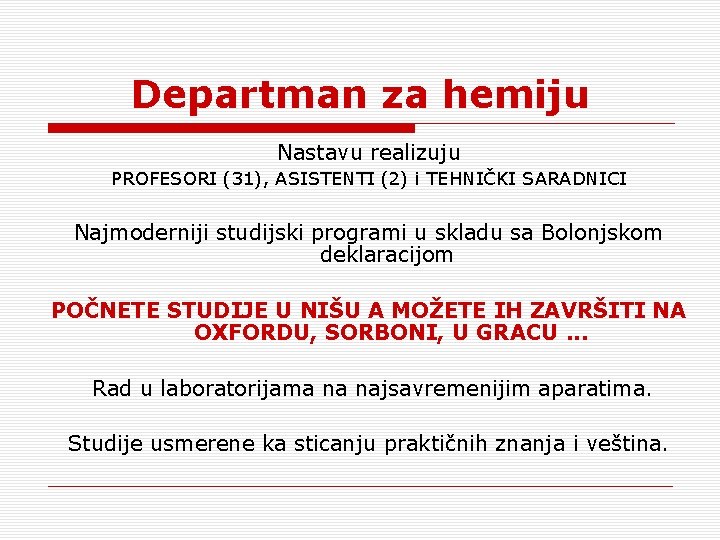 Departman za hemiju

Nastavu realizuju
PROFESORI (31), ASISTENTI (2) i TEHNIČKI SARADNICI

Najmoderniji studijski programi u skladu sa Bolonjskom deklaracijom

POČNETE STUDIJE U NIŠU A MOŽETE IH ZAVRŠITI NA OXFORDU, SORBONI, U GRACU ...

Rad u laboratorijama na najsavremenijim aparatima.

Studije usmerene ka sticanju praktičnih znanja i veština.